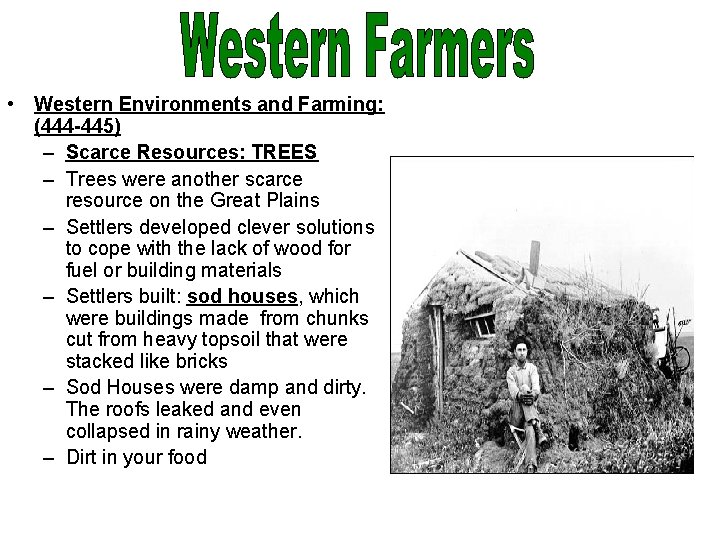 Western Farmers

• Western Environments and Farming: (444-445)
– Scarce Resources: TREES
– Trees were another scarce resource on the Great Plains
– Settlers developed clever solutions to cope with the lack of wood for fuel or building materials
– Settlers built: sod houses, which were buildings made from chunks cut from heavy topsoil that were stacked like bricks
– Sod Houses were damp and dirty. The roofs leaked and even collapsed in rainy weather.
– Dirt in your food